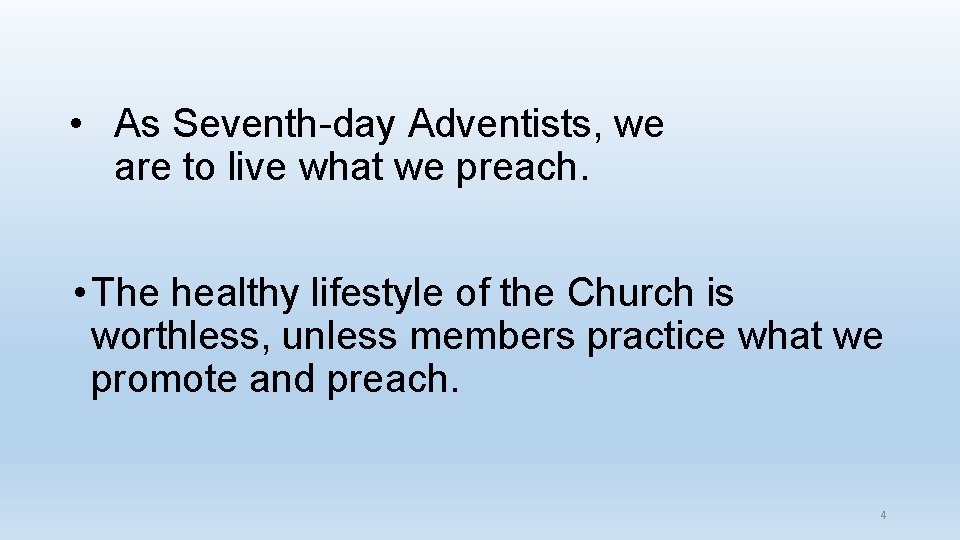 • As Seventh-day Adventists, we are to live what we preach.

• The healthy lifestyle of the Church is worthless, unless members practice what we promote and preach.

4